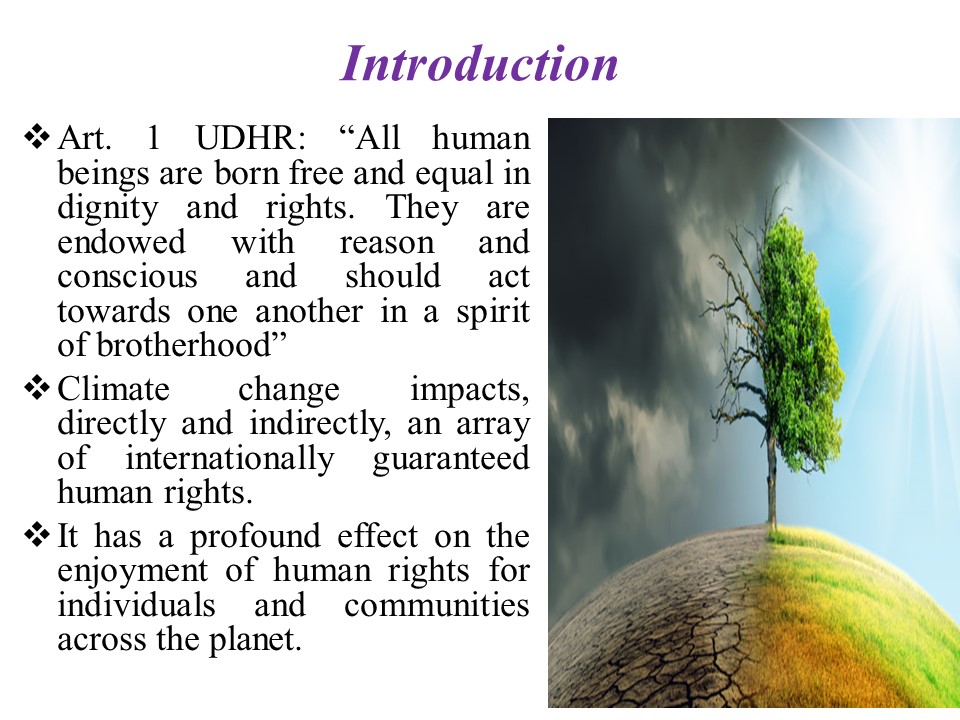 Introduction

❖ Art. 1 UDHR: “All human beings are born free and equal in dignity and rights. They are endowed with reason and conscious and should act towards one another in a spirit of brotherhood”

❖ Climate change impacts, directly and indirectly, an array of internationally guaranteed human rights.

❖ It has a profound effect on the enjoyment of human rights for individuals and communities across the planet.